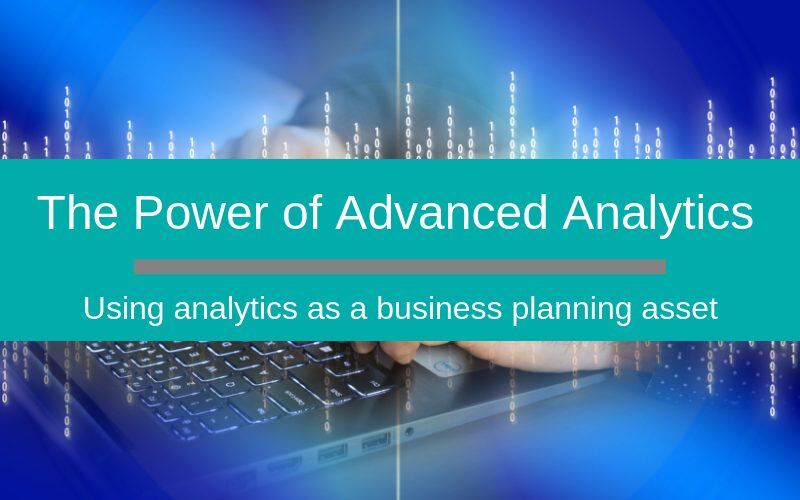 The Power of Advanced Analytics

Using analytics as a business planning asset